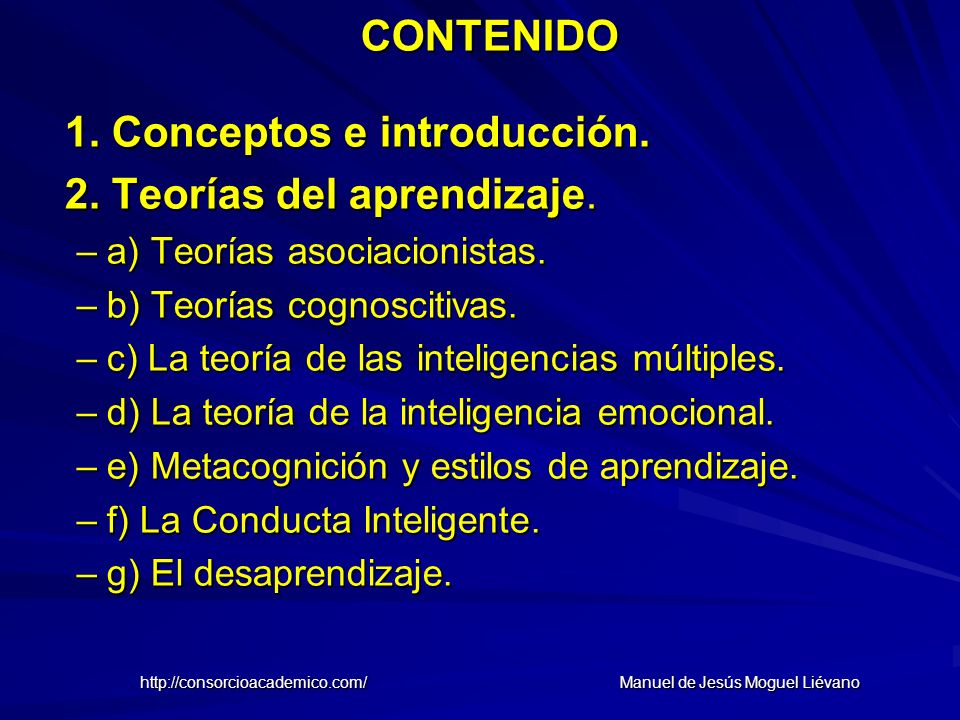 CONTENIDO

1. Conceptos e introducción.

2. Teorías del aprendizaje.

– a) Teorías asociacionistas.
– b) Teorías cognoscitivas.
– c) La teoría de las inteligencias múltiples.
– d) La teoría de la inteligencia emocional.
– e) Metacognición y estilos de aprendizaje.
– f) La Conducta Inteligente.
– g) El desaprendizaje.

http://consorcioacademico.com/

Manuel de Jesús Moguel Liévano